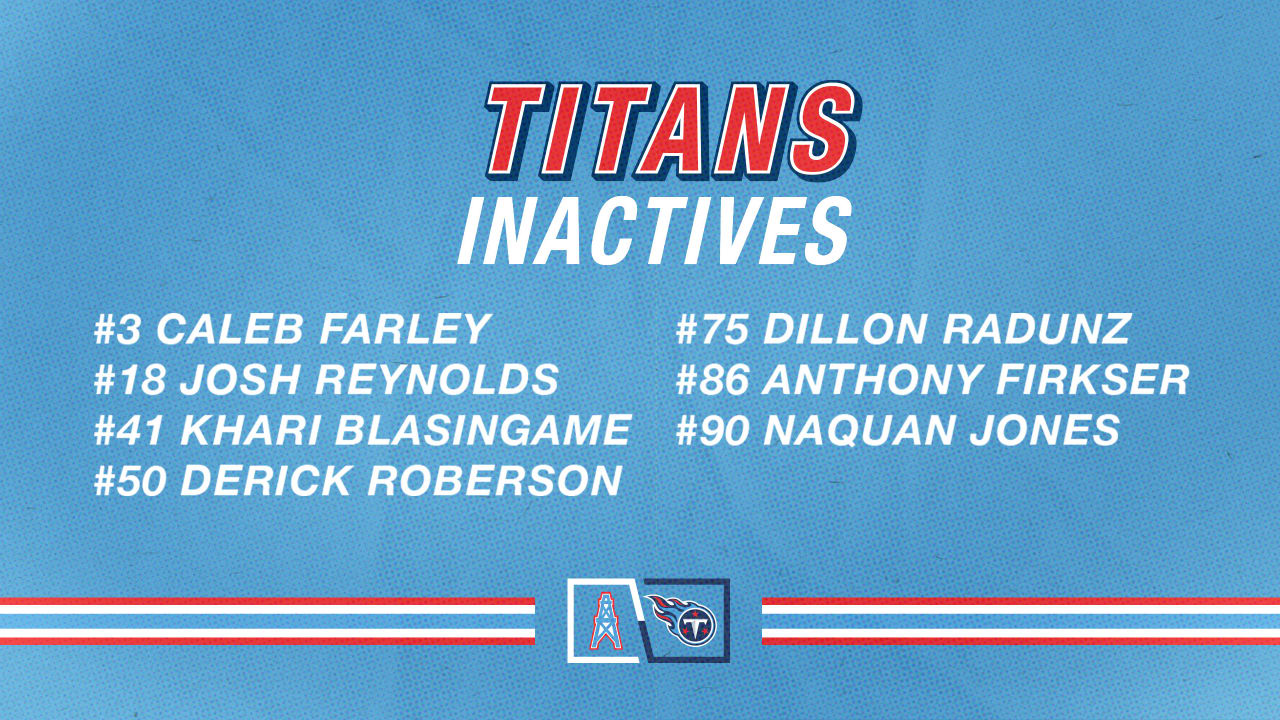 TITANS
INACTIVES

#3 CALEB FARLEY
#18 JOSH REYNOLDS
#41 KHARI BLASINGAME
#50 DERICK ROBERSON

#75 DILLON RADUNZ
#86 ANTHONY FIRKSER
#90 NAQUAN JONES